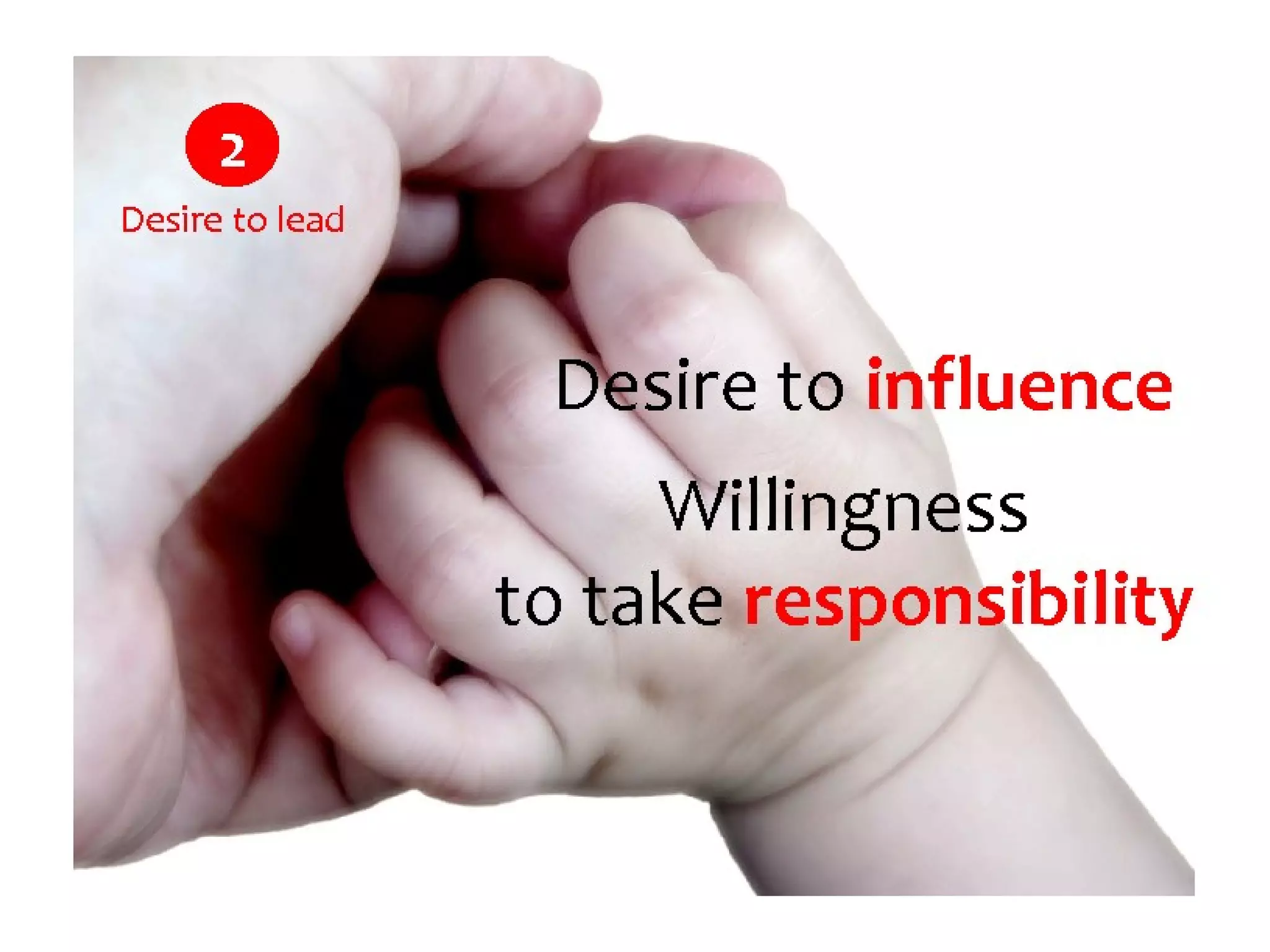 2

Desire to lead

Desire to influence

Willingness to take responsibility